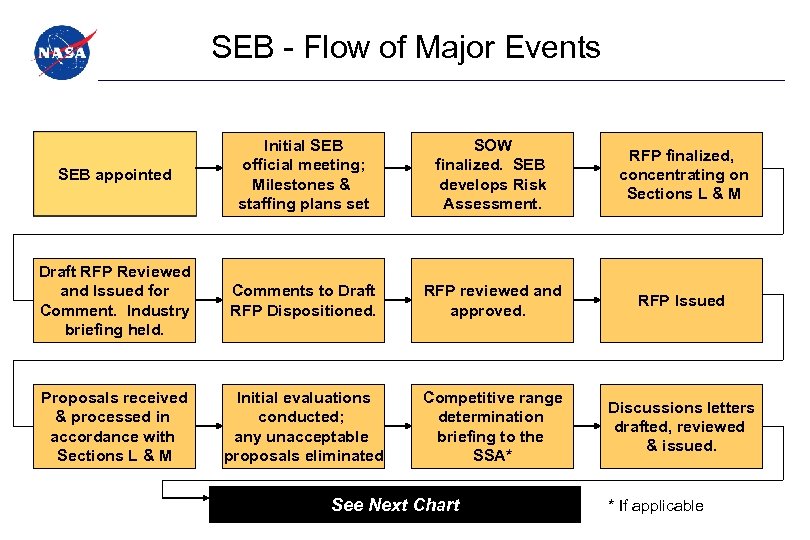 NASA

SEB - Flow of Major Events

SEB appointed

Initial SEB official meeting; Milestones & staffing plans set

SOW finalized. SEB develops Risk Assessment.

RFP finalized, concentrating on Sections L & M

Draft RFP Reviewed and Issued for Comment. Industry briefing held.

Comments to Draft RFP Dispositioned.

RFP reviewed and approved.

RFP Issued

Proposals received & processed in accordance with Sections L & M

Initial evaluations conducted; any unacceptable proposals eliminated

Competitive range determination briefing to the SSA*

Discussions letters drafted, reviewed & issued.

See Next Chart

* If applicable